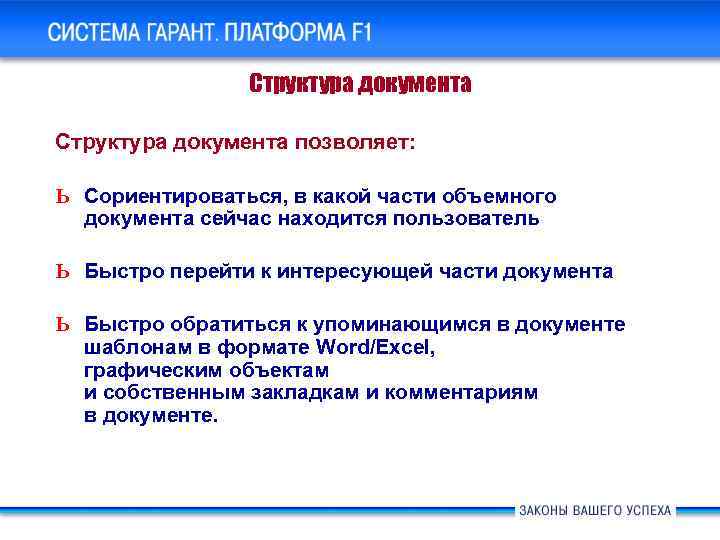 СИСТЕМА ГАРАНТ. ПЛАТФОРМА F1

Структура документа

Структура документа позволяет:

Ь Сориентироваться, в какой части объемного документа сейчас находится пользователь

Ь Быстро перейти к интересующей части документа

Ь Быстро обратиться к упоминающимся в документе шаблонам в формате Word/Excel, графическим объектам и собственным закладкам и комментариям в документе.

ЗАКОНЫ ВАШЕГО УСПЕХА